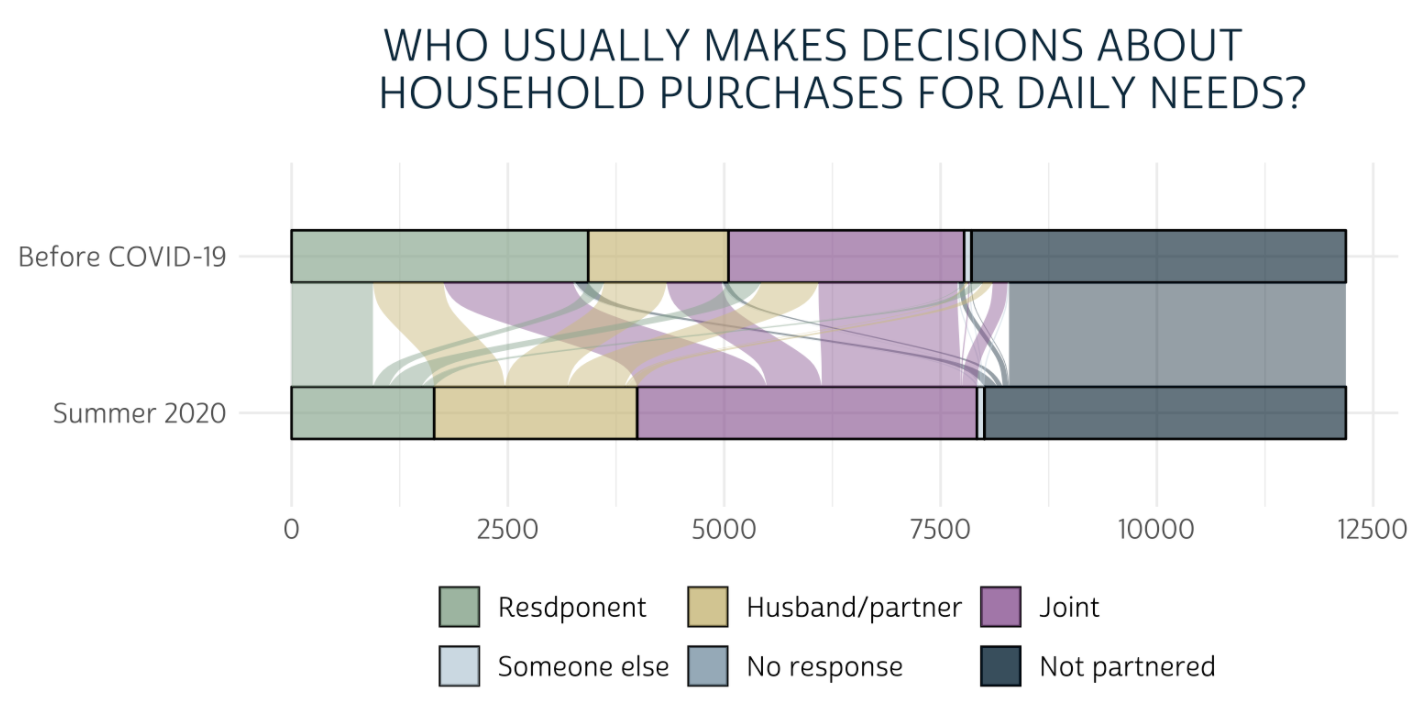 WHO USUALLY MAKES DECISIONS ABOUT HOUSEHOLD PURCHASES FOR DAILY NEEDS?

Before COVID-19
Summer 2020

0
2500
5000
7500
10000
12500

Resdponent
Husband/partner
Joint
Someone else
No response
Not partnered